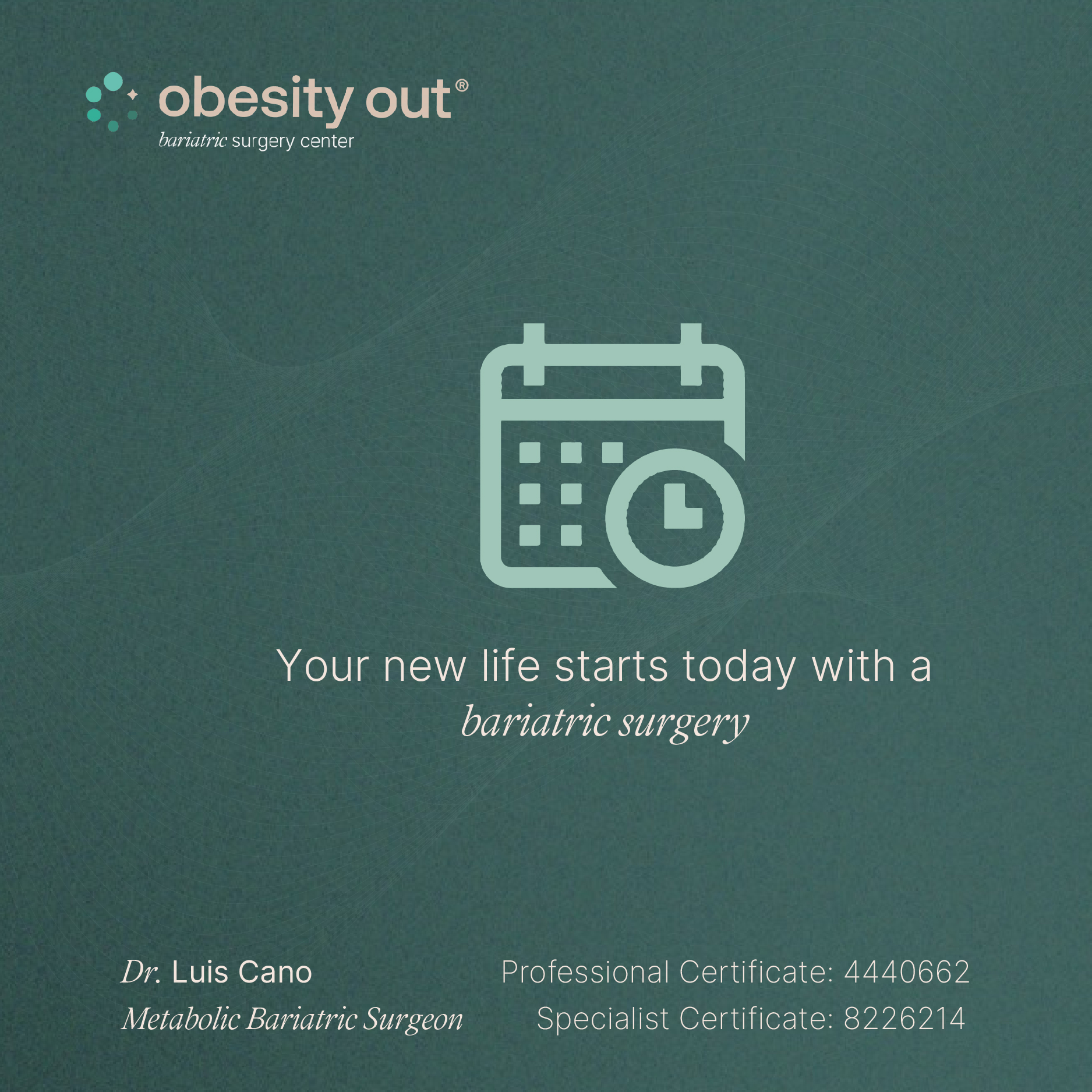 obesity out®
bariatric surgery center

Your new life starts today with a bariatric surgery

Dr. Luis Cano
Metabolic Bariatric Surgeon

Professional Certificate: 4440662
Specialist Certificate: 8226214